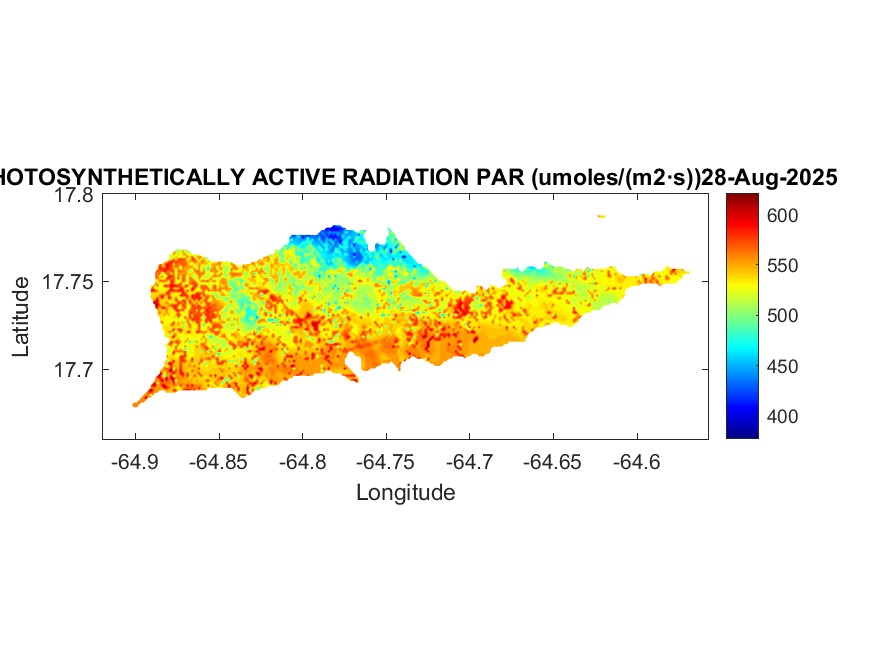 HOTOSYNTHETICALLY ACTIVE RADIATION PAR (umoles/(m2·s))28-Aug-2025

17.8
17.75
17.7
Latitude

-64.9
-64.85
-64.8
-64.75
-64.7
-64.65
-64.6
Longitude

600
550
500
450
400